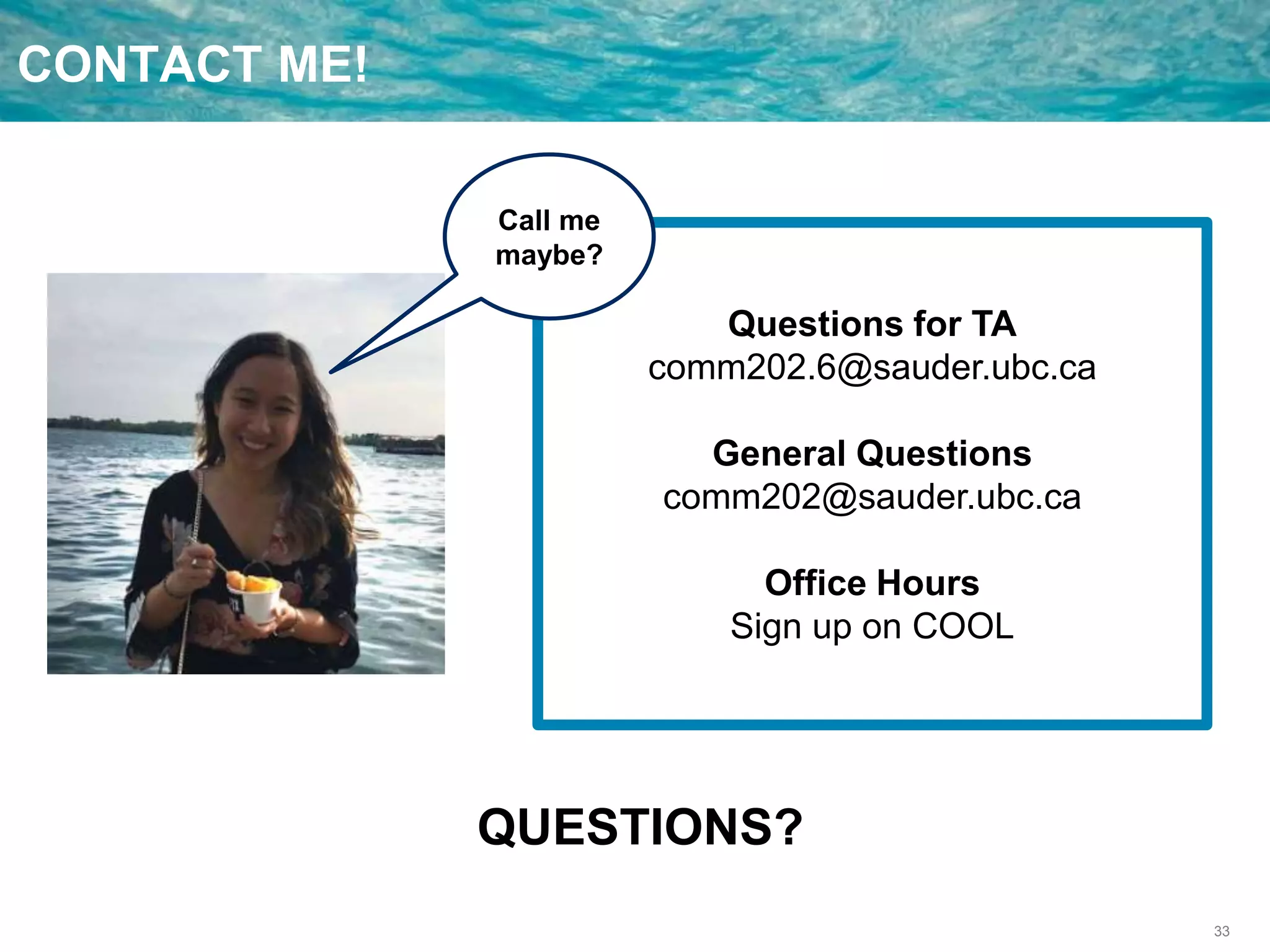 CONTACT ME!

Call me maybe?

Questions for TA
comm202.6@sauder.ubc.ca

General Questions
comm202@sauder.ubc.ca

Office Hours
Sign up on COOL

QUESTIONS?

33